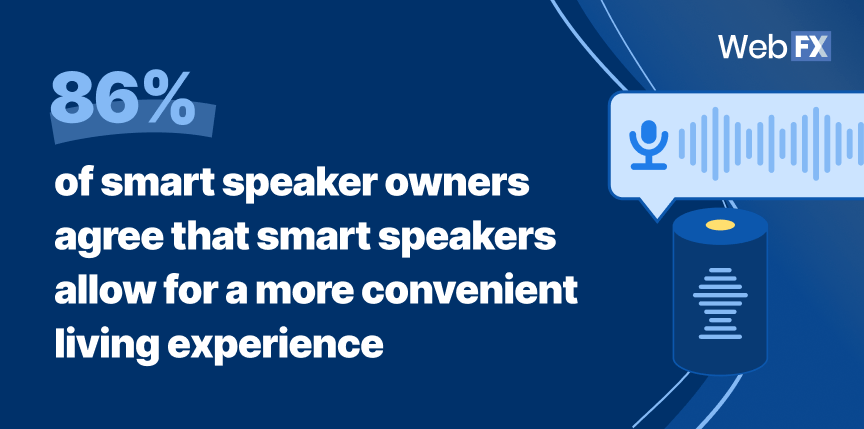 WebFX

86%

of smart speaker owners agree that smart speakers allow for a more convenient living experience